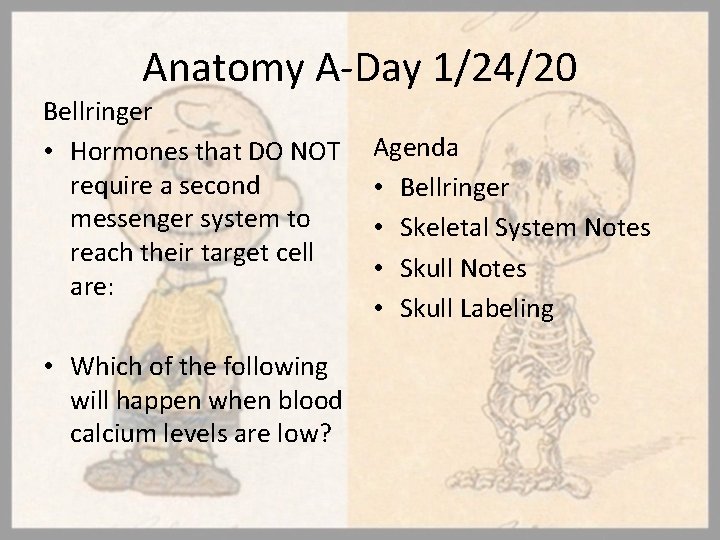 Anatomy A-Day 1/24/20

Bellringer

• Hormones that DO NOT require a second messenger system to reach their target cell are:

• Which of the following will happen when blood calcium levels are low?

Agenda

• Bellringer
• Skeletal System Notes
• Skull Notes
• Skull Labeling